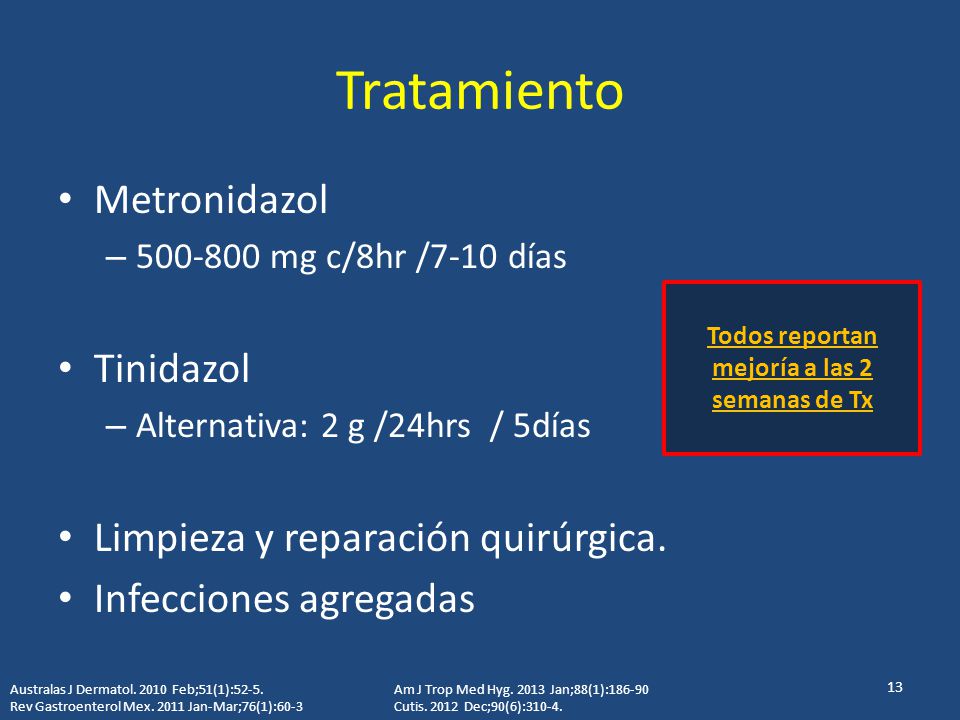 Tratamiento

• Metronidazol
– 500-800 mg c/8hr /7-10 días

• Tinidazol
– Alternativa: 2 g /24hrs / 5días

• Limpieza y reparación quirúrgica.
• Infecciones agregadas

Todos reportan mejoría a las 2 semanas de Tx

Australas J Dermatol. 2010 Feb;51(1):52-5.
Rev Gastroenterol Mex. 2011 Jan-Mar;76(1):60-3

Am J Trop Med Hyg. 2013 Jan;88(1):186-90
Cutis. 2012 Dec;90(6):310-4.

13